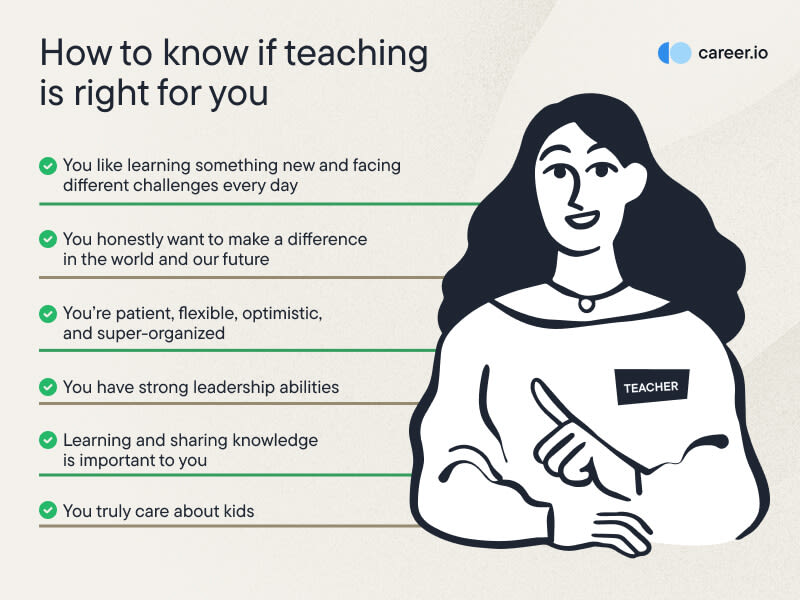 How to know if teaching is right for you

career.io

You like learning something new and facing different challenges every day

You honestly want to make a difference in the world and our future

You're patient, flexible, optimistic, and super-organized

You have strong leadership abilities

Learning and sharing knowledge is important to you

You truly care about kids

TEACHER